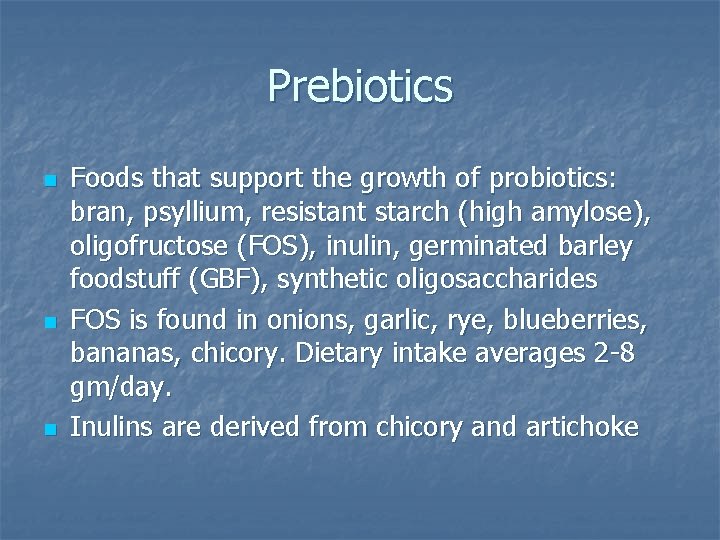 Prebiotics

- Foods that support the growth of probiotics: bran, psyllium, resistant starch (high amylose), oligofructose (FOS), inulin, germinated barley foodstuff (GBF), synthetic oligosaccharides
- FOS is found in onions, garlic, rye, blueberries, bananas, chicory. Dietary intake averages 2-8 gm/day.
- Inulins are derived from chicory and artichoke